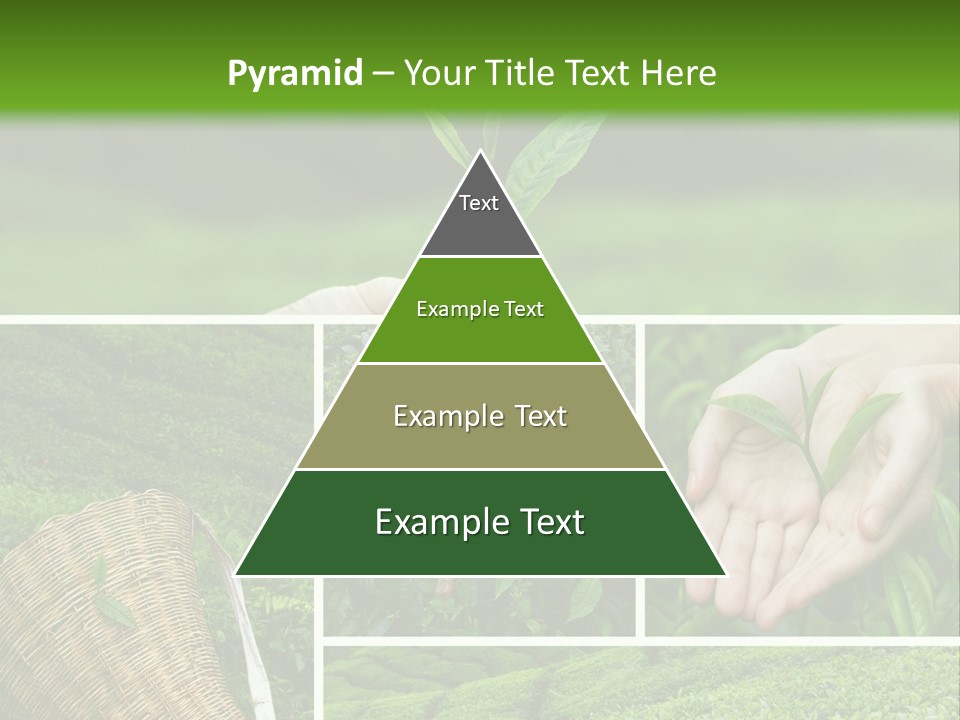 Pyramid – Your Title Text Here

Text

Example Text

Example Text

Example Text